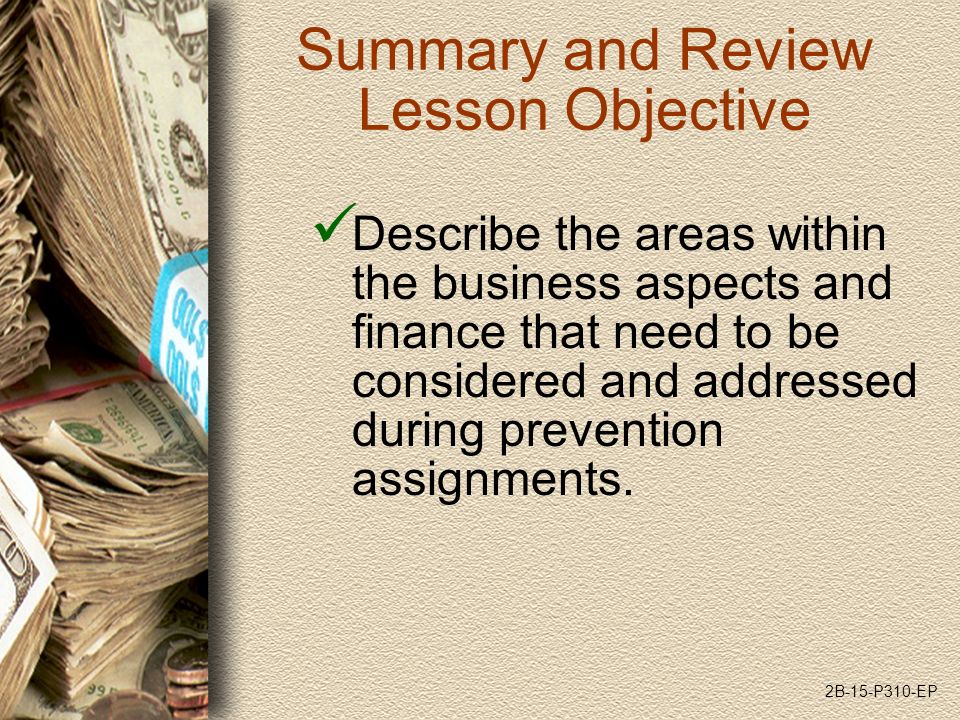 Summary and Review
Lesson Objective

✓Describe the areas within the business aspects and finance that need to be considered and addressed during prevention assignments.

2B-15-P310-EP